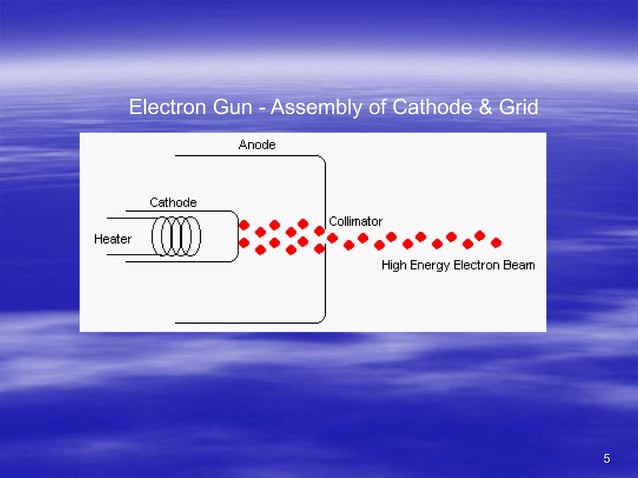 Electron Gun - Assembly of Cathode & Grid

Anode

Cathode

Heater

Collimator

High Energy Electron Beam

5